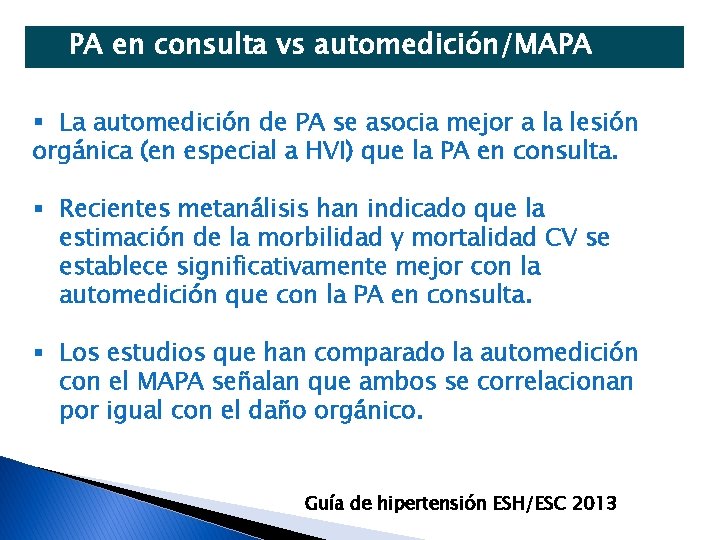 PA en consulta vs automedición/MAPA

▪ La automedición de PA se asocia mejor a la lesión orgánica (en especial a HVI) que la PA en consulta.

▪ Recientes metanálisis han indicado que la estimación de la morbilidad y mortalidad CV se establece significativamente mejor con la automedición que con la PA en consulta.

▪ Los estudios que han comparado la automedición con el MAPA señalan que ambos se correlacionan por igual con el daño orgánico.

Guía de hipertensión ESH/ESC 2013